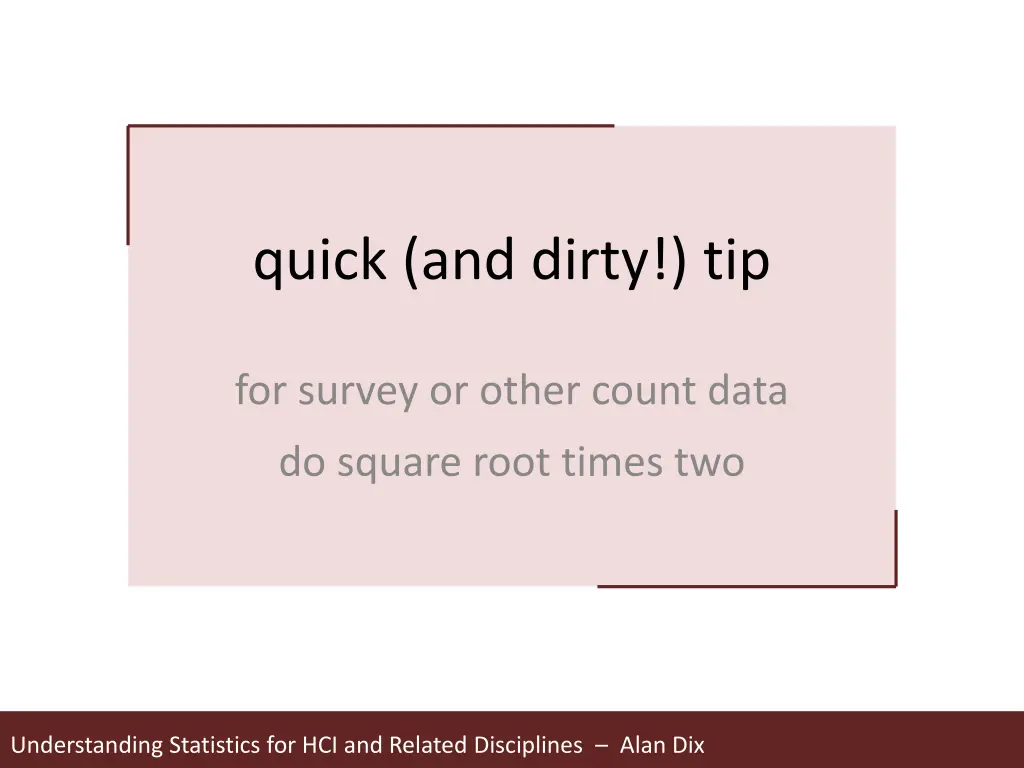 quick (and dirty!) tip

for survey or other count data

do square root times two

Understanding Statistics for HCI and Related Disciplines – Alan Dix